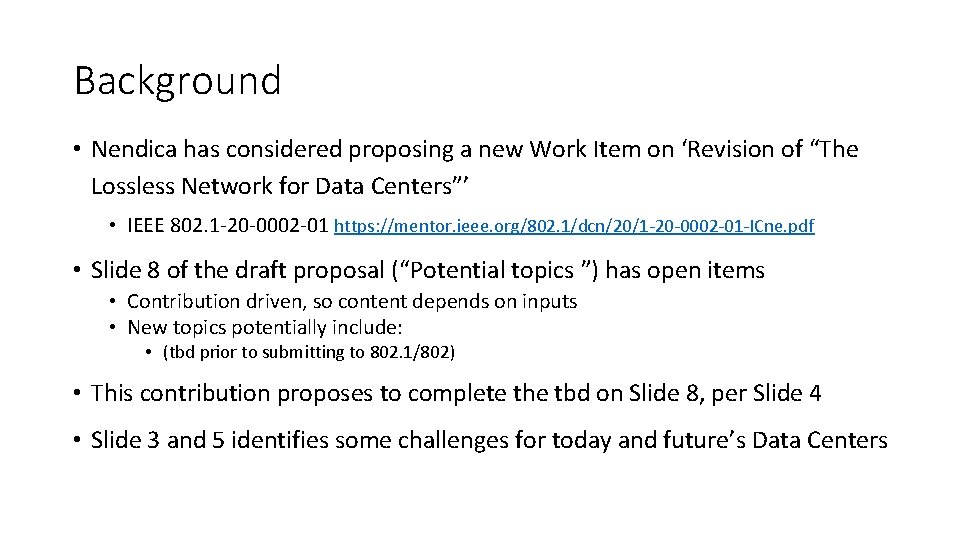 Background

• Nendica has considered proposing a new Work Item on ‘Revision of “The Lossless Network for Data Centers”’

• IEEE 802.1-20-0002-01 https://mentor.ieee.org/802.1/dcn/20/1-20-0002-01-ICne.pdf

• Slide 8 of the draft proposal (“Potential topics ”) has open items

• Contribution driven, so content depends on inputs

• New topics potentially include:

• (tbd prior to submitting to 802.1/802)

• This contribution proposes to complete the tbd on Slide 8, per Slide 4

• Slide 3 and 5 identifies some challenges for today and future’s Data Centers